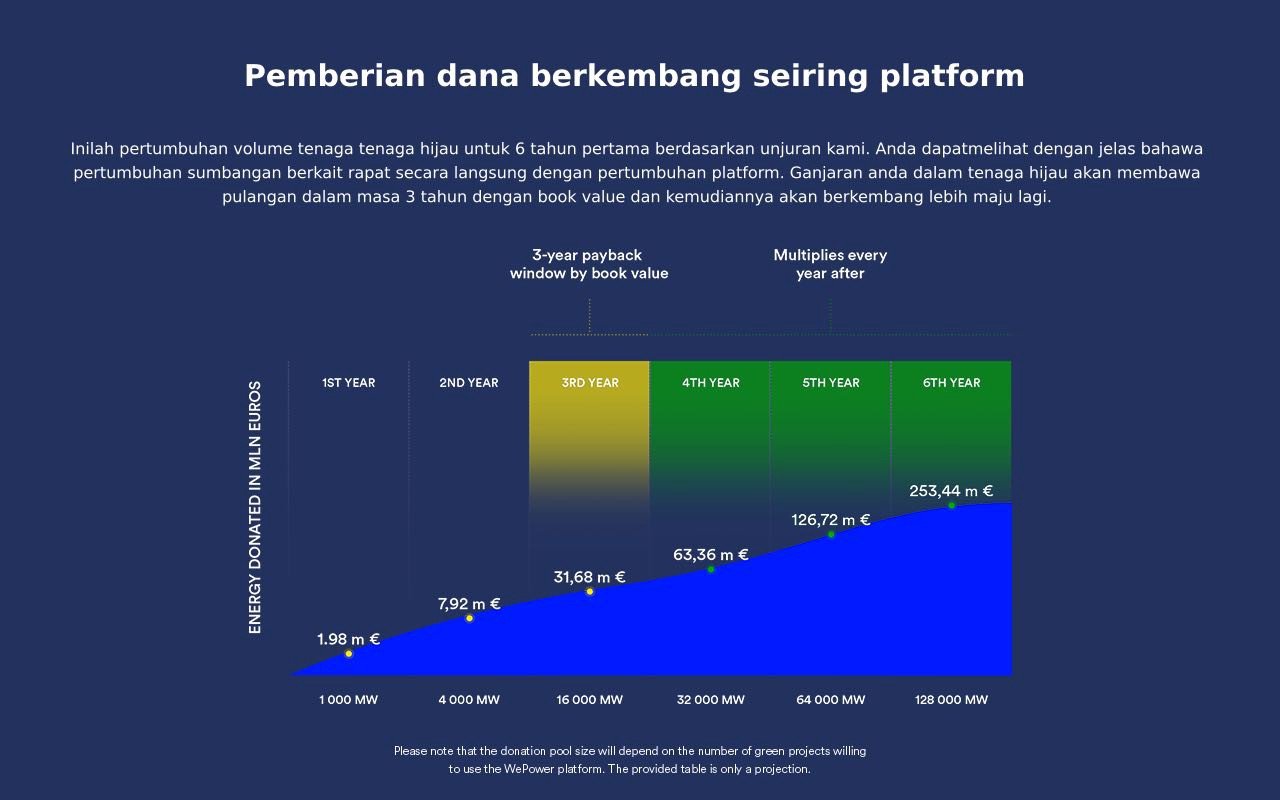 Pemberian dana berkembang seiring platform

Inilah pertumbuhan volume tenaga tenaga hijau untuk 6 tahun pertama berdasarkan unjuran kami. Anda dapatmelihat dengan jelas bahawa pertumbuhan sumbangan berkait rapat secara langsung dengan pertumbuhan platform. Ganjaran anda dalam tenaga hijau akan membawa pulangan dalam masa 3 tahun dengan book value dan kemudiannya akan berkembang lebih maju lagi.

3-year payback window by book value

Multiplies every year after

ENERGY DONATED IN MLN EUROS

1ST YEAR
2ND YEAR
3RD YEAR
4TH YEAR
5TH YEAR
6TH YEAR

1.98 m €
7,92 m €
31,68 m €
63,36 m €
126,72 m €
253,44 m €

1 000 MW
4 000 MW
16 000 MW
32 000 MW
64 000 MW
128 000 MW

Please note that the donation pool size will depend on the number of green projects willing to use the WePower platform. The provided table is only a projection.